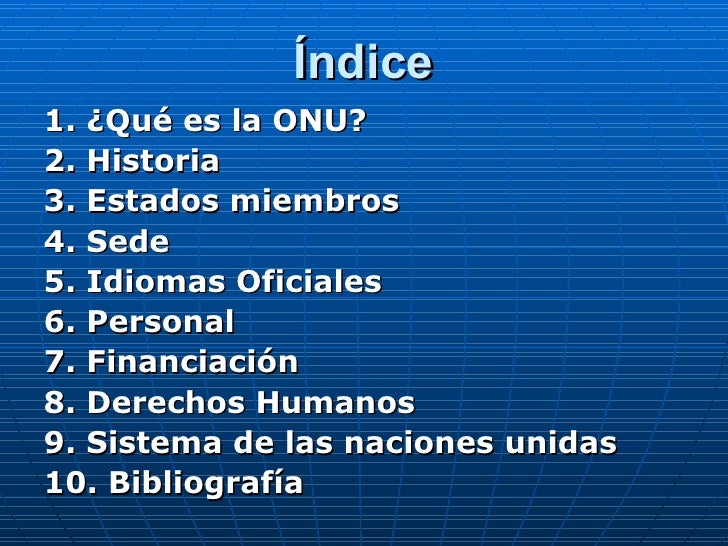 Índice

1. ¿Qué es la ONU?
2. Historia
3. Estados miembros
4. Sede
5. Idiomas Oficiales
6. Personal
7. Financiación
8. Derechos Humanos
9. Sistema de las naciones unidas
10. Bibliografía